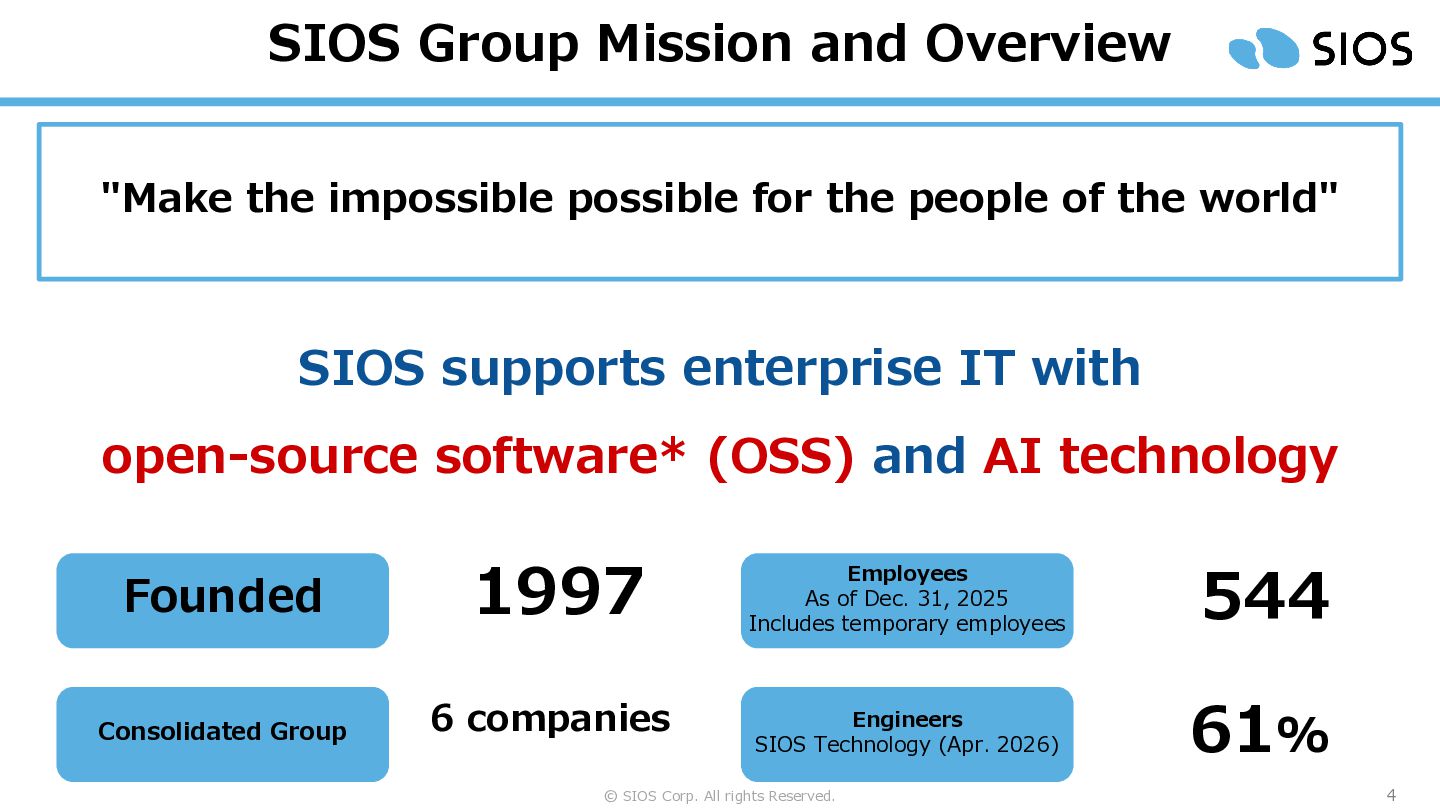 SIOS Group Mission and Overview

SIOS

"Make the impossible possible for the people of the world"

SIOS supports enterprise IT with

open-source software* (OSS) and AI technology

Founded

1997

Employees
As of Dec. 31, 2025
Includes temporary employees

544

Consolidated Group

6 companies

Engineers
SIOS Technology (Apr. 2026)

61%

© SIOS Corp. All rights Reserved.

4